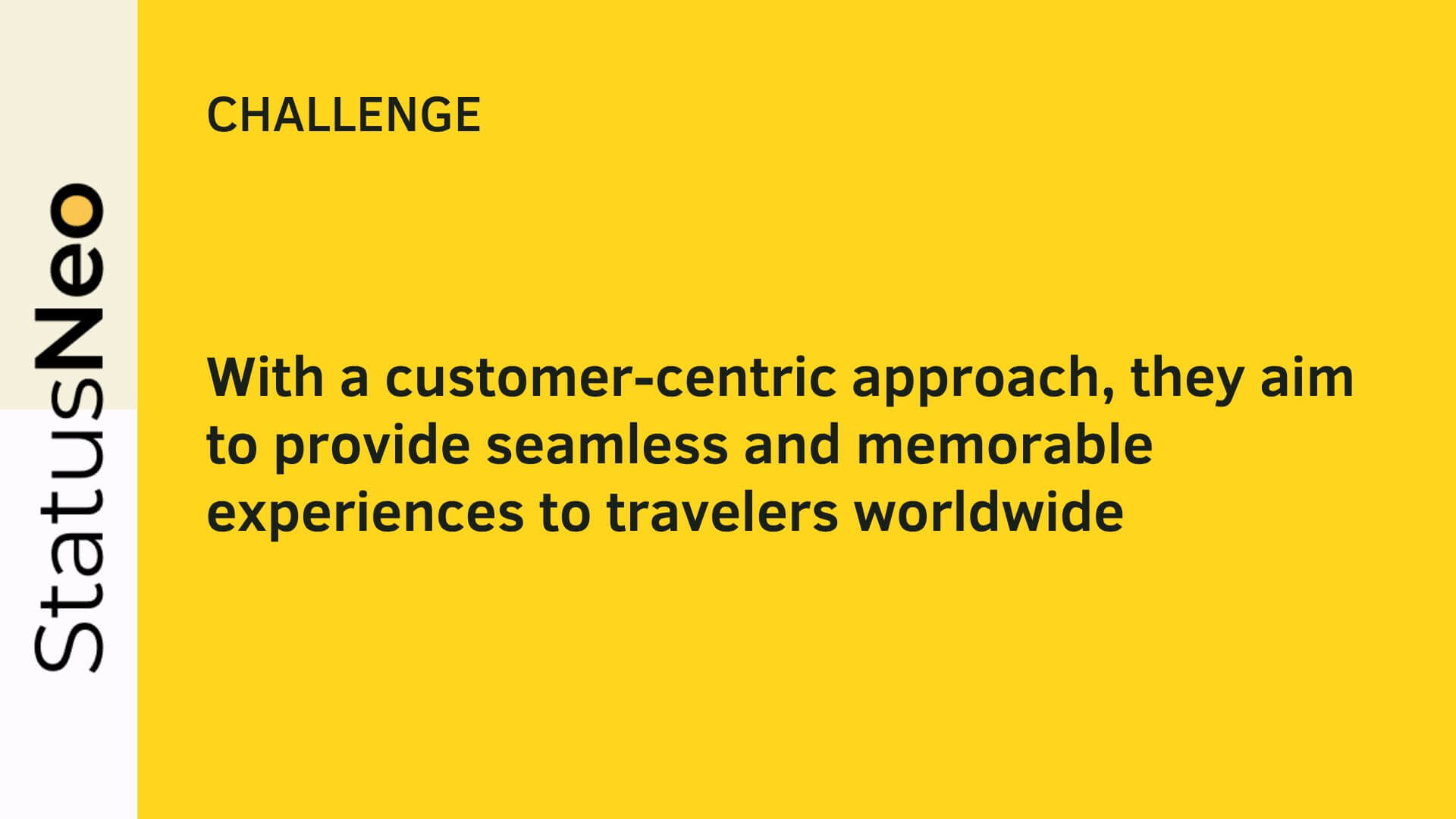 StatusNeo

CHALLENGE

With a customer-centric approach, they aim to provide seamless and memorable experiences to travelers worldwide